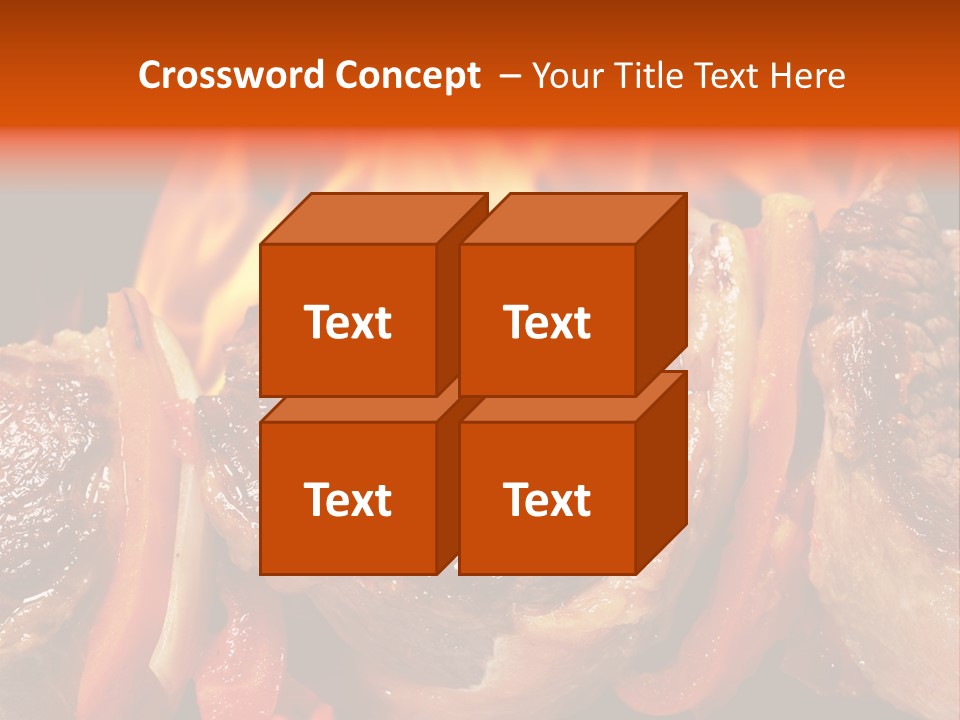 Crossword Concept – Your Title Text Here

Text

Text

Text

Text